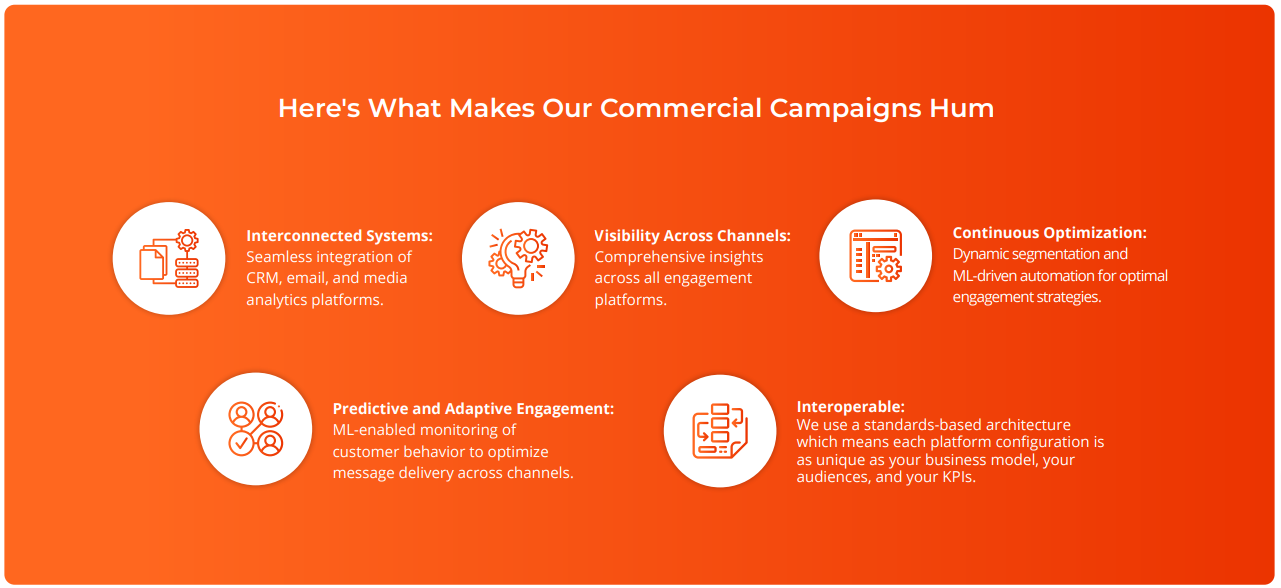 Here's What Makes Our Commercial Campaigns Hum

Interconnected Systems:
Seamless integration of CRM, email, and media analytics platforms.

Visibility Across Channels:
Comprehensive insights across all engagement platforms.

Continuous Optimization:
Dynamic segmentation and ML-driven automation for optimal engagement strategies.

Predictive and Adaptive Engagement:
ML-enabled monitoring of customer behavior to optimize message delivery across channels.

Interoperable:
We use a standards-based architecture which means each platform configuration is as unique as your business model, your audiences, and your KPIs.